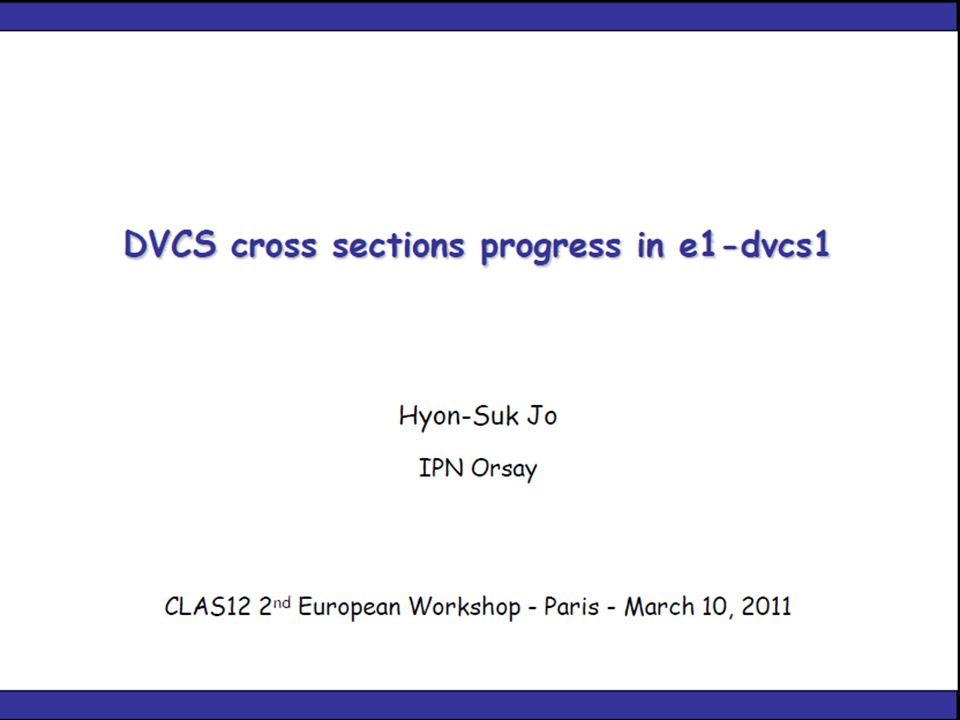 DVCS cross sections progress in e1-dvcs1

Hyon-Suk Jo

IPN Orsay

CLAS12 2$^{nd}$ European Workshop - Paris - March 10, 2011